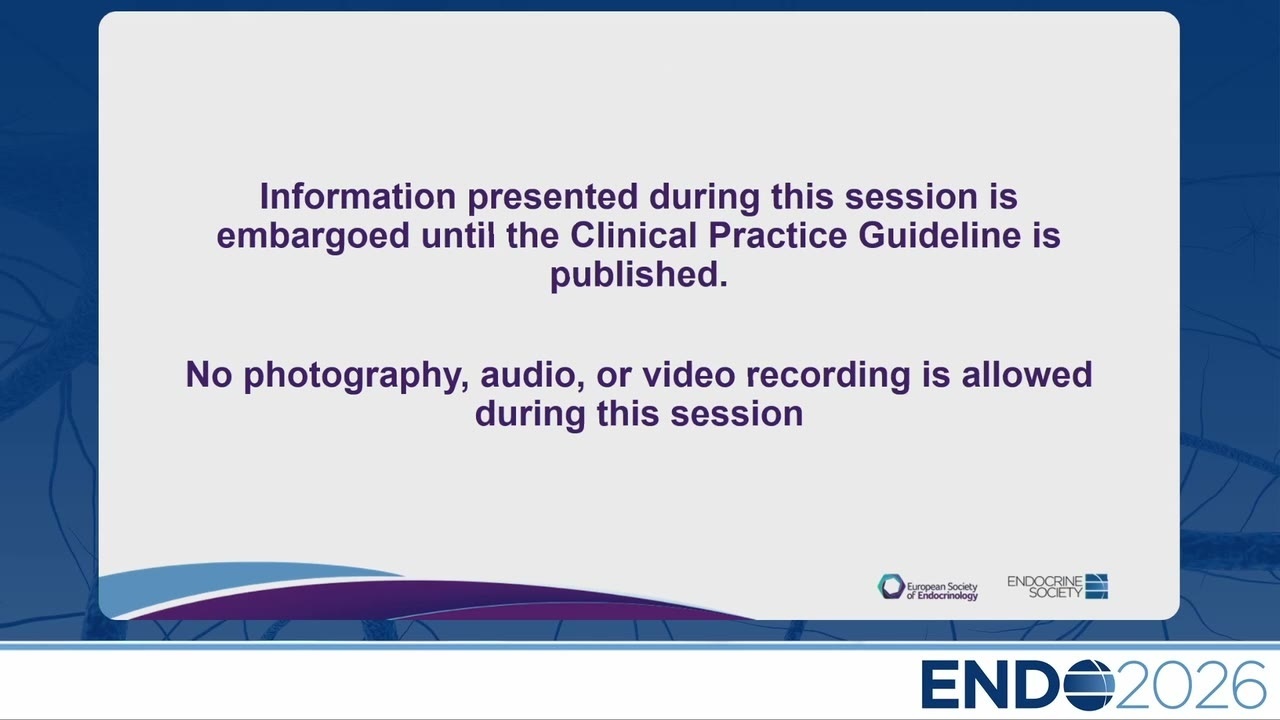 Information presented during this session is embargoed until the Clinical Practice Guideline is published.

No photography, audio, or video recording is allowed during this session

European Society of Endocrinology

ENDOCRINE SOCIETY

ENDO2026